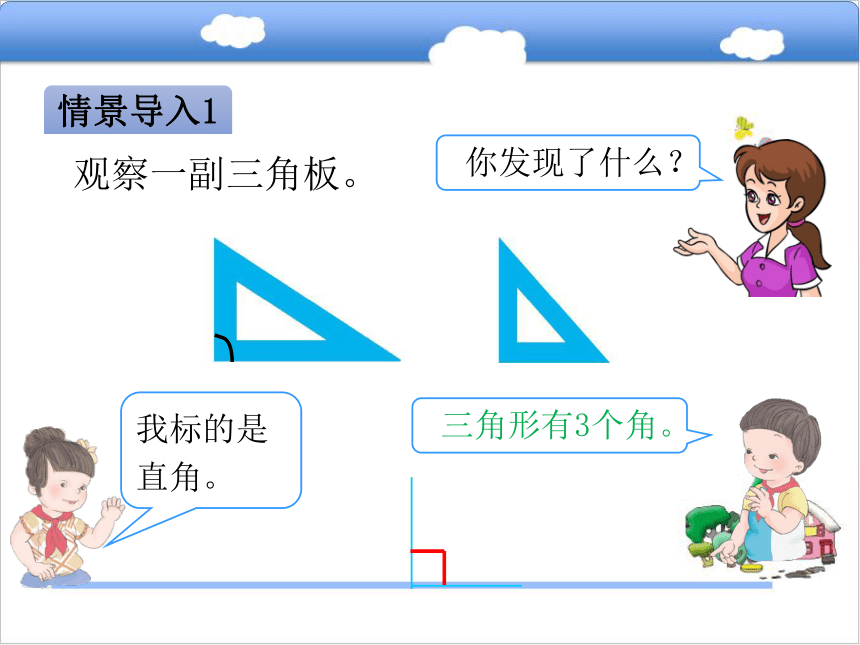 情景导入1

观察一副三角板。

你发现了什么？

我标的是直角。

三角形有3个角。